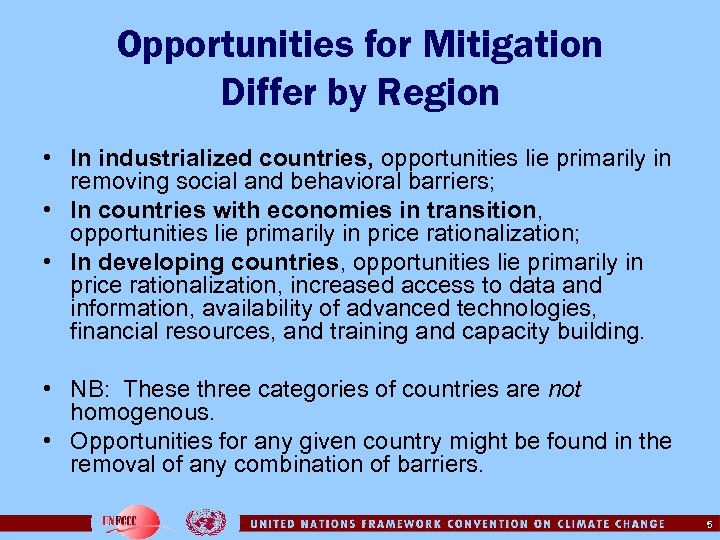 Opportunities for Mitigation Differ by Region

• In industrialized countries, opportunities lie primarily in removing social and behavioral barriers;
• In countries with economies in transition, opportunities lie primarily in price rationalization;
• In developing countries, opportunities lie primarily in price rationalization, increased access to data and information, availability of advanced technologies, financial resources, and training and capacity building.

• NB: These three categories of countries are not homogenous.
• Opportunities for any given country might be found in the removal of any combination of barriers.

UNFCCC UNITED NATIONS FRAMEWORK CONVENTION ON CLIMATE CHANGE 6